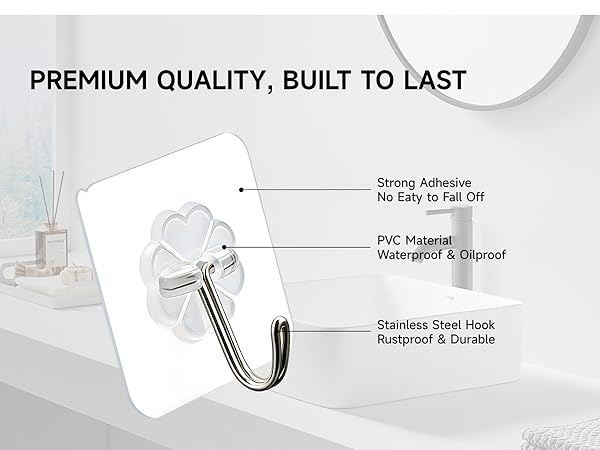 PREMIUM QUALITY, BUILT TO LAST

Strong Adhesive
No Eaty to Fall Off

PVC Material
Waterproof & Oilproof

Stainless Steel Hook
Rustproof & Durable